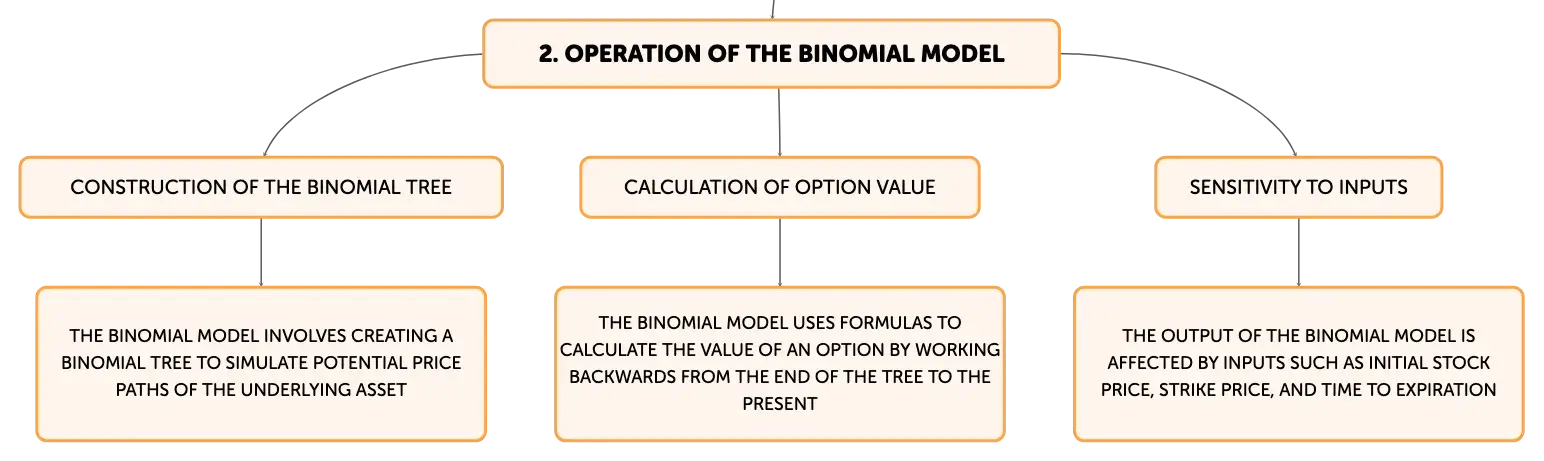 2. OPERATION OF THE BINOMIAL MODEL

CONSTRUCTION OF THE BINOMIAL TREE

THE BINOMIAL MODEL INVOLVES CREATING A BINOMIAL TREE TO SIMULATE POTENTIAL PRICE PATHS OF THE UNDERLYING ASSET

CALCULATION OF OPTION VALUE

THE BINOMIAL MODEL USES FORMULAS TO CALCULATE THE VALUE OF AN OPTION BY WORKING BACKWARDS FROM THE END OF THE TREE TO THE PRESENT

SENSITIVITY TO INPUTS

THE OUTPUT OF THE BINOMIAL MODEL IS AFFECTED BY INPUTS SUCH AS INITIAL STOCK PRICE, STRIKE PRICE, AND TIME TO EXPIRATION